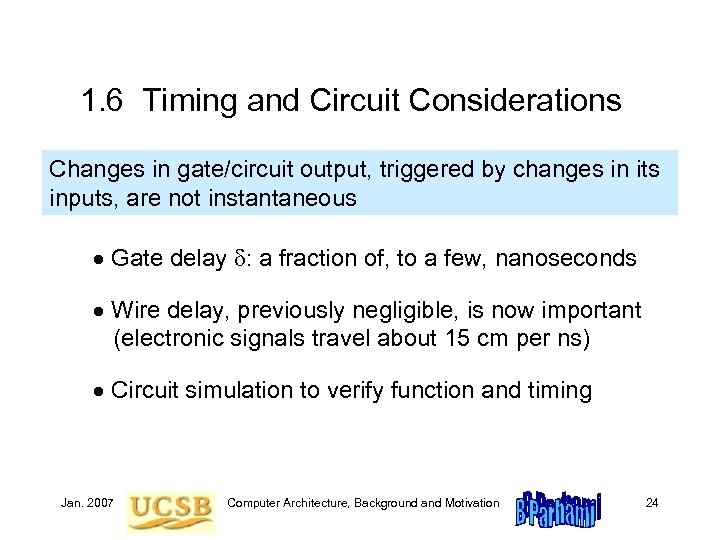 1.6 Timing and Circuit Considerations

Changes in gate/circuit output, triggered by changes in its inputs, are not instantaneous

• Gate delay $\delta$: a fraction of, to a few, nanoseconds

• Wire delay, previously negligible, is now important (electronic signals travel about 15 cm per ns)

• Circuit simulation to verify function and timing

Jan. 2007 UCSB Computer Architecture, Background and Motivation B Parhami 24